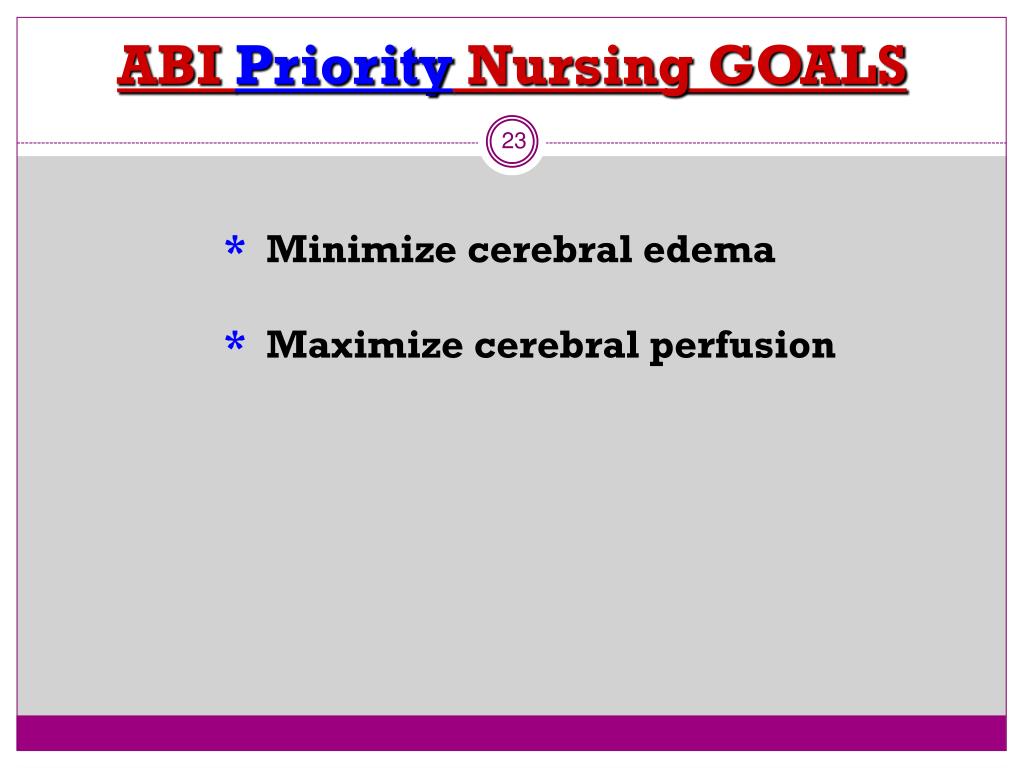 ABI Priority Nursing GOALS

23

* Minimize cerebral edema

* Maximize cerebral perfusion